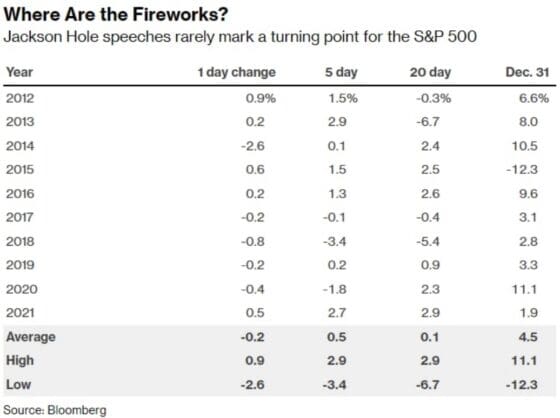 Where Are the Fireworks?

Jackson Hole speeches rarely mark a turning point for the S&P 500

| Year | 1 day change | 5 day | 20 day | Dec. 31 |
|---|---|---|---|---|
| 2012 | 0.9% | 1.5% | -0.3% | 6.6% |
| 2013 | 0.2 | 2.9 | -6.7 | 8.0 |
| 2014 | -2.6 | 0.1 | 2.4 | 10.5 |
| 2015 | 0.6 | 1.5 | 2.5 | -12.3 |
| 2016 | 0.2 | 1.3 | 2.6 | 9.6 |
| 2017 | -0.2 | -0.1 | -0.4 | 3.1 |
| 2018 | -0.8 | -3.4 | -5.4 | 2.8 |
| 2019 | -0.2 | 0.2 | 0.9 | 3.3 |
| 2020 | -0.4 | -1.8 | 2.3 | 11.1 |
| 2021 | 0.5 | 2.7 | 2.9 | 1.9 |
| Average | -0.2 | 0.5 | 0.1 | 4.5 |
| High | 0.9 | 2.9 | 2.9 | 11.1 |
| Low | -2.6 | -3.4 | -6.7 | -12.3 |

Source: Bloomberg